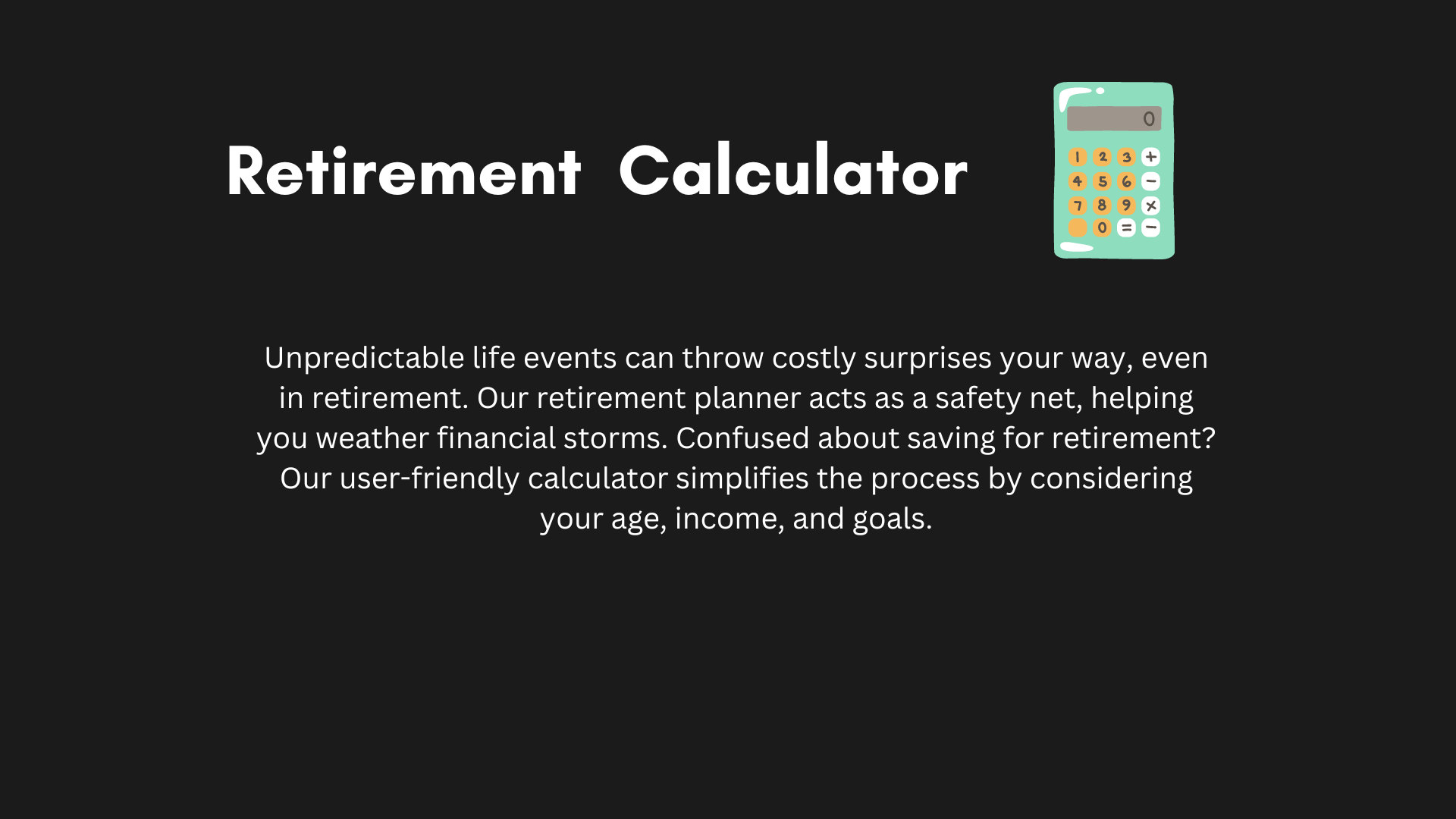 Retirement Calculator

0
1 2 3 +
4 5 6 −
7 8 9 ×
0 = −

Unpredictable life events can throw costly surprises your way, even in retirement. Our retirement planner acts as a safety net, helping you weather financial storms. Confused about saving for retirement? Our user-friendly calculator simplifies the process by considering your age, income, and goals.